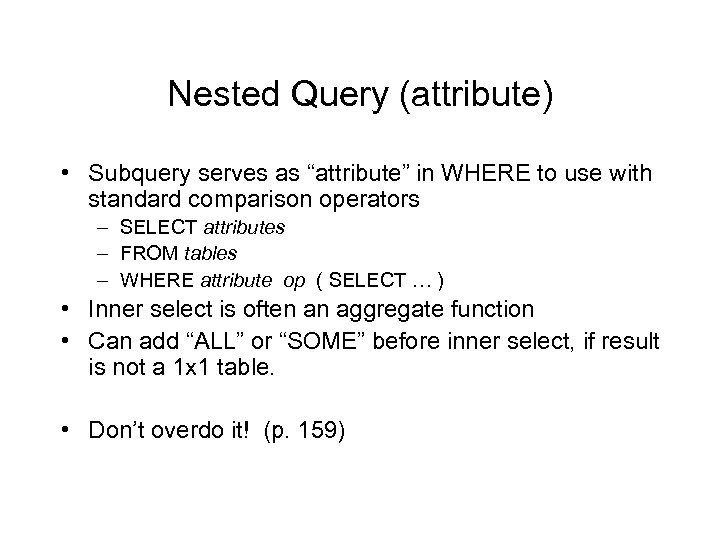 Nested Query (attribute)

• Subquery serves as “attribute” in WHERE to use with standard comparison operators
– SELECT attributes
– FROM tables
– WHERE attribute op ( SELECT … )
• Inner select is often an aggregate function
• Can add “ALL” or “SOME” before inner select, if result is not a 1x1 table.

• Don’t overdo it! (p. 159)